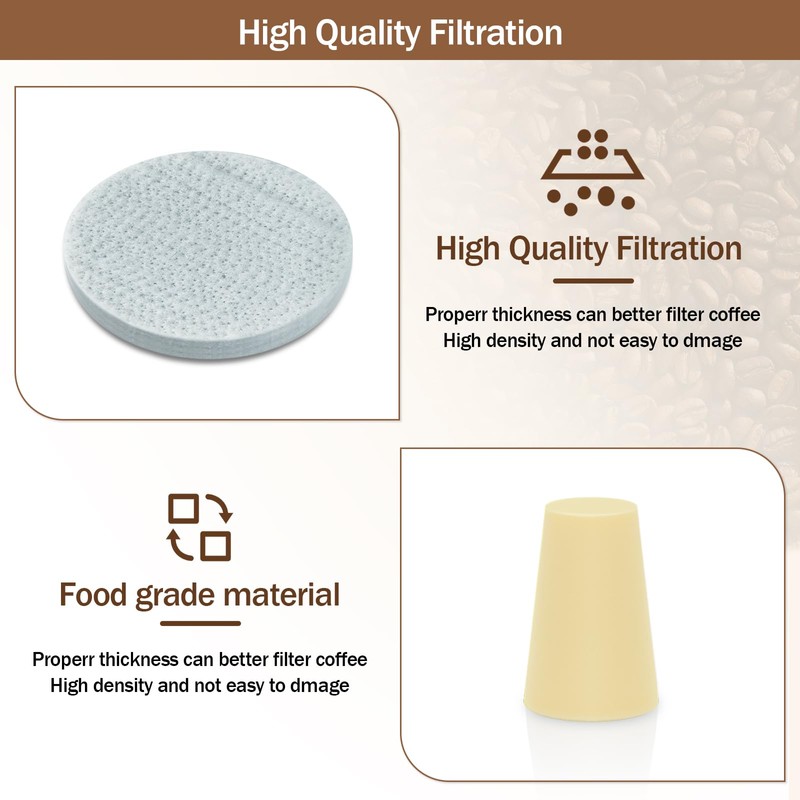 High Quality Filtration

High Quality Filtration

Properr thickness can better filter coffee
High density and not easy to dmage

Food grade material

Properr thickness can better filter coffee
High density and not easy to dmage